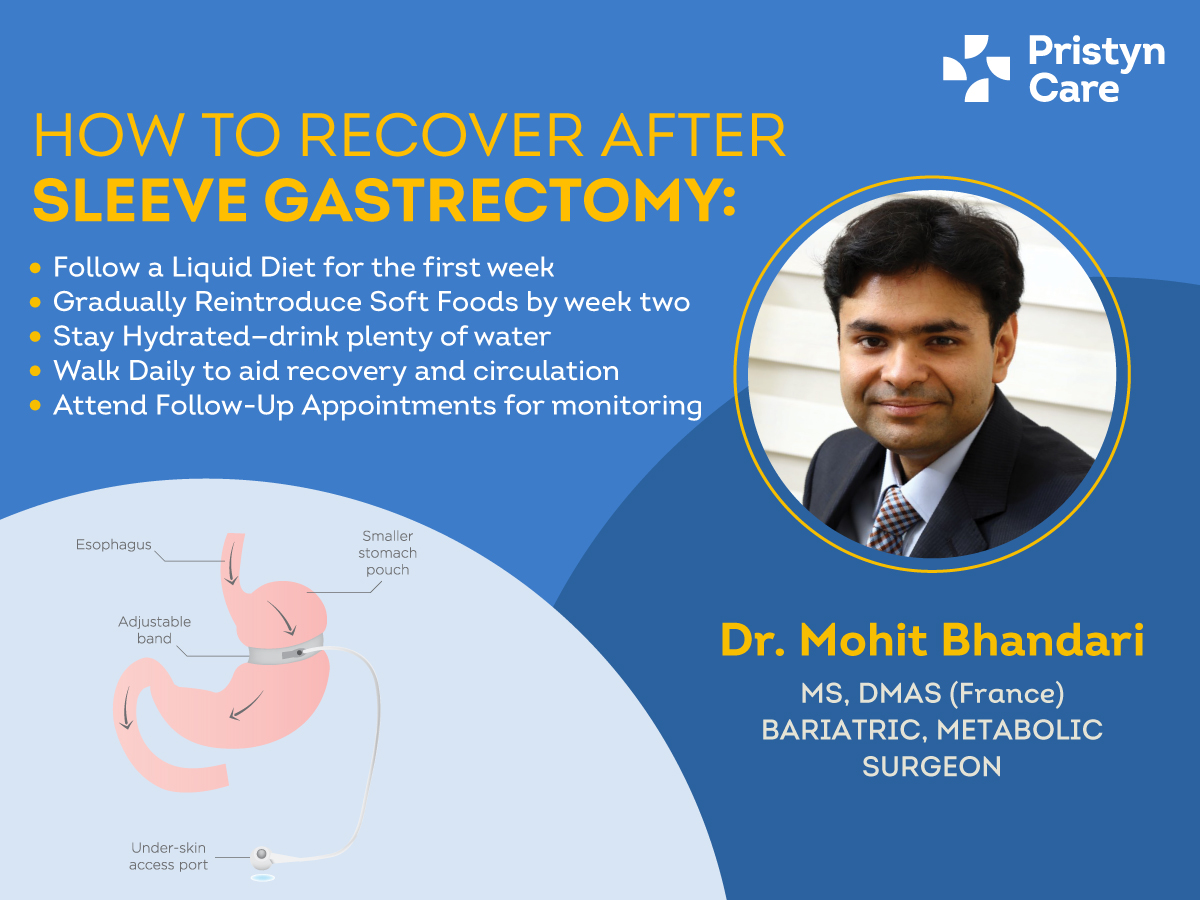 Pristyn Care

HOW TO RECOVER AFTER
SLEEVE GASTRECTOMY:

• Follow a Liquid Diet for the first week
• Gradually Reintroduce Soft Foods by week two
• Stay Hydrated–drink plenty of water
• Walk Daily to aid recovery and circulation
• Attend Follow-Up Appointments for monitoring

Esophagus
Smaller stomach pouch
Adjustable band
Under-skin access port

Dr. Mohit Bhandari
MS, DMAS (France)
BARIATRIC, METABOLIC SURGEON